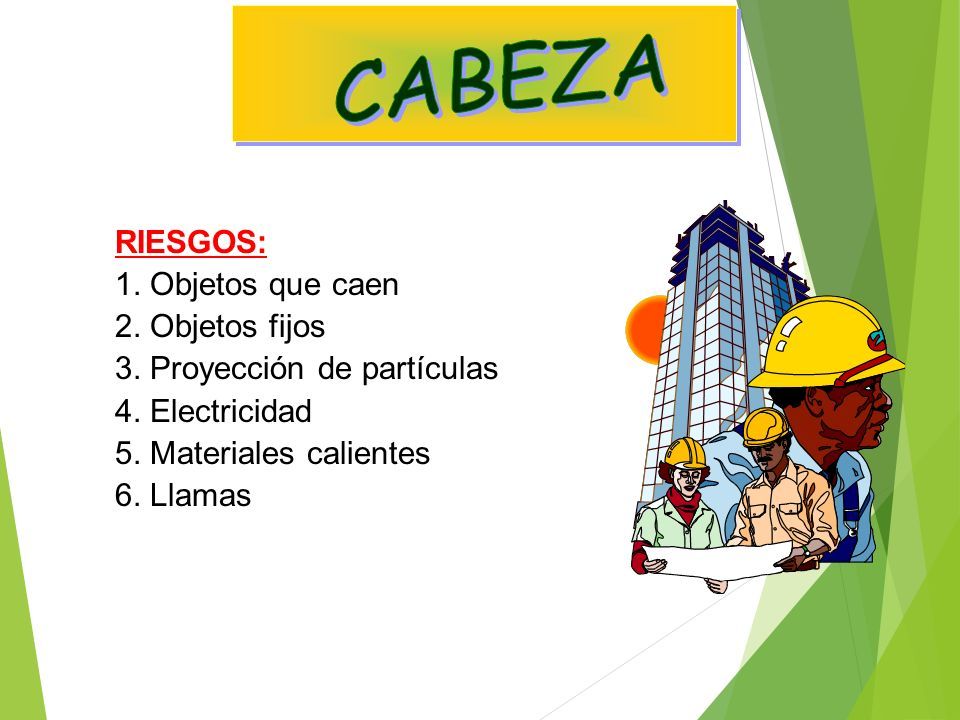 CABEZA

RIESGOS:
1. Objetos que caen
2. Objetos fijos
3. Proyección de partículas
4. Electricidad
5. Materiales calientes
6. Llamas